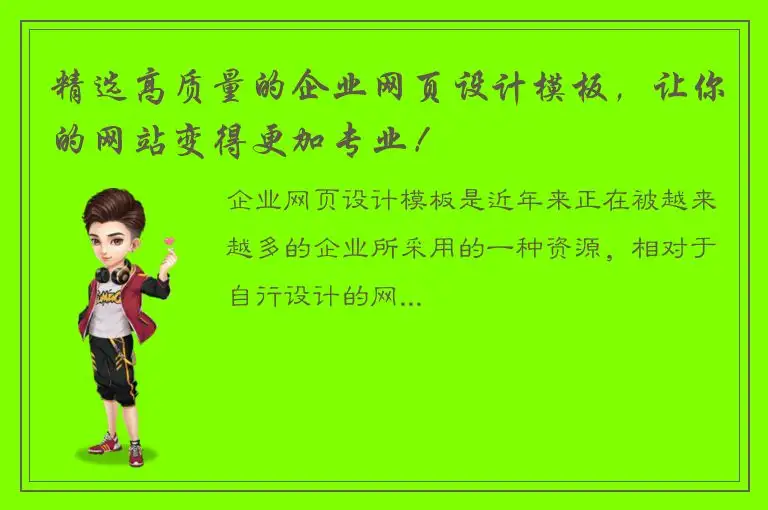 精选高质量的企业网页设计模板，让你的网站变得更加专业！

企业网页设计模板是近年来正在被越来越多的企业所采用的一种资源，相对于自行设计的网...